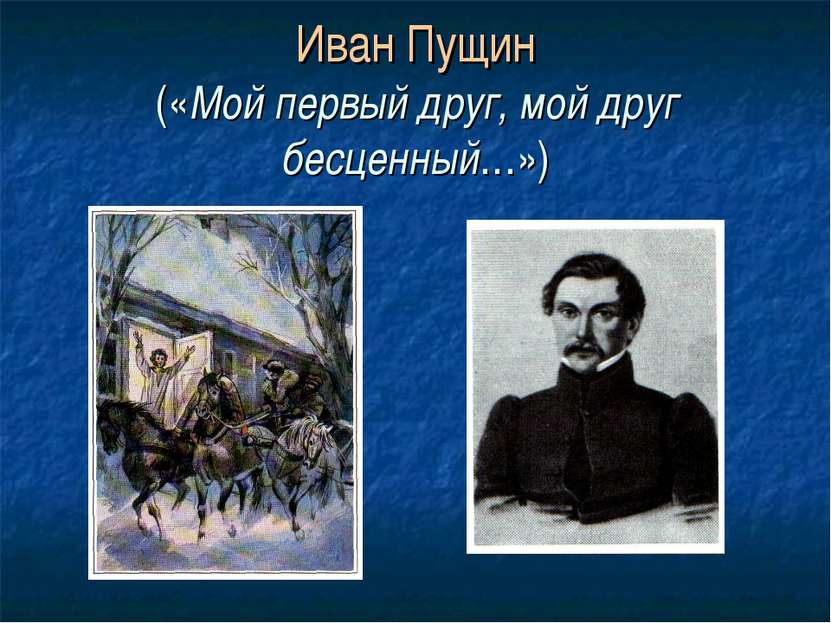 Иван Пущин
(«Мой первый друг, мой друг бесценный...»)